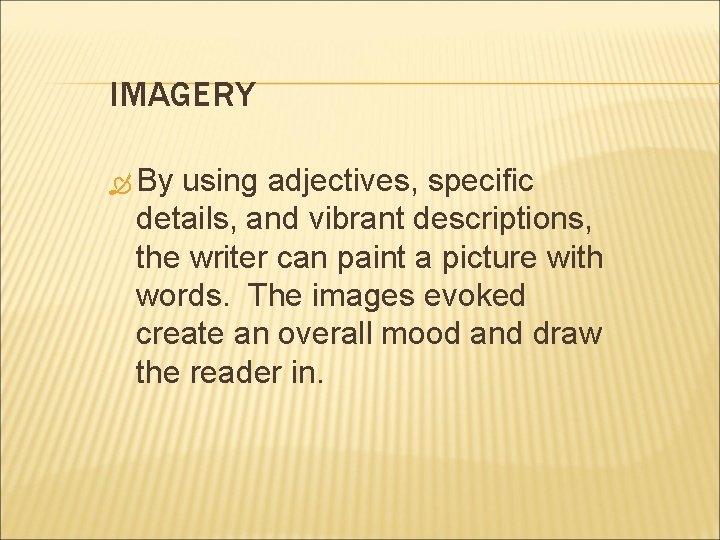 IMAGERY

By using adjectives, specific details, and vibrant descriptions, the writer can paint a picture with words.  The images evoked create an overall mood and draw the reader in.